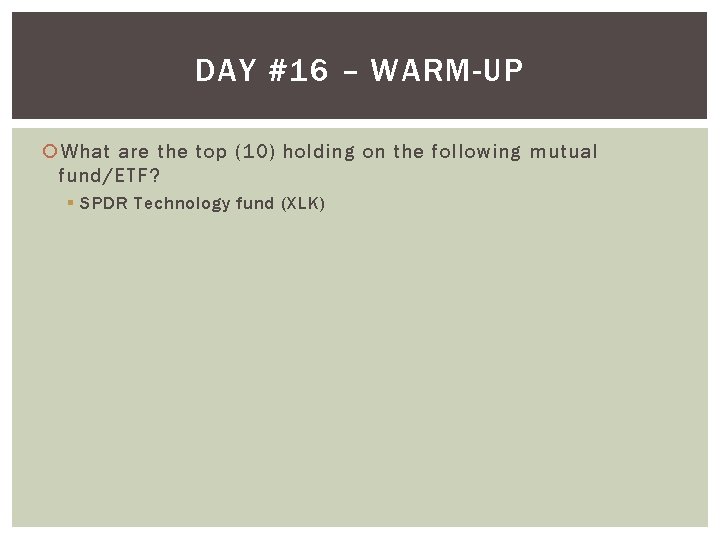 DAY #16 – WARM-UP

What are the top (10) holding on the following mutual fund/ETF?

SPDR Technology fund (XLK)